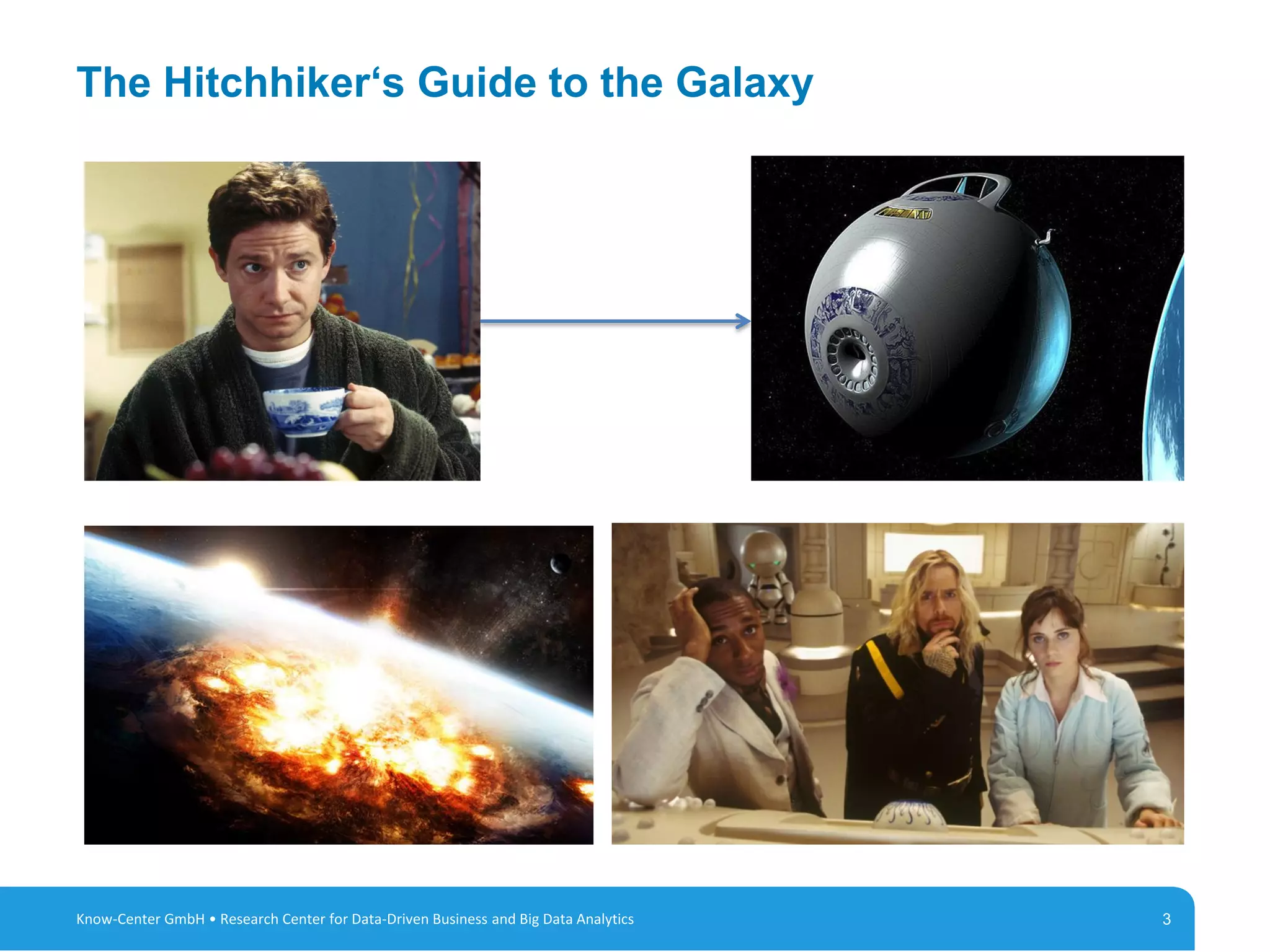 The Hitchhiker‘s Guide to the Galaxy

Know-Center GmbH • Research Center for Data-Driven Business and Big Data Analytics

3